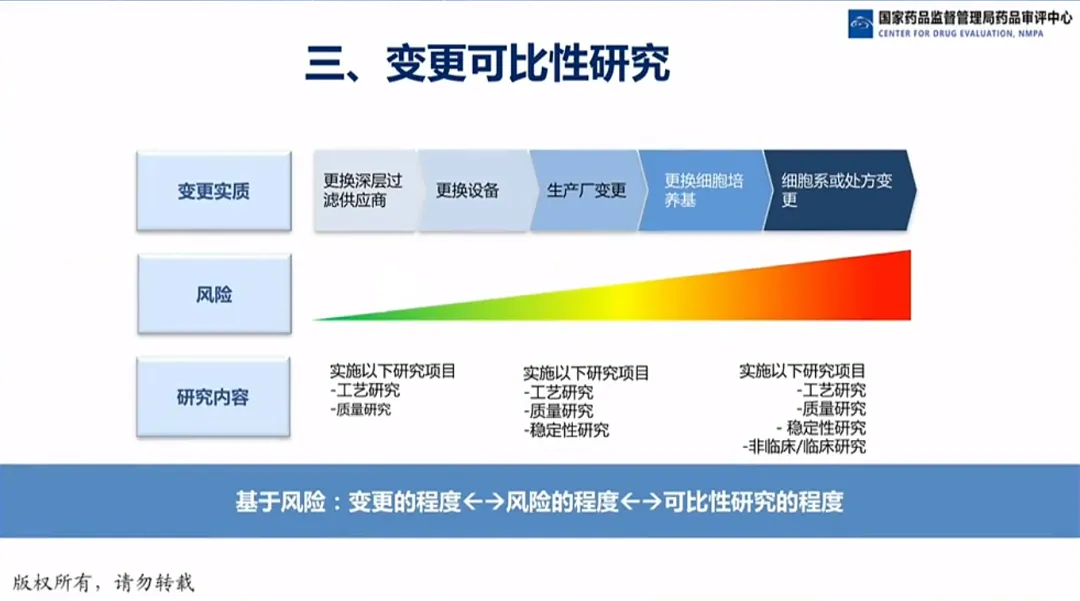 国家药品监督管理局药品审评中心
CENTER FOR DRUG EVALUATION, NMPA

三、变更可比性研究

变更实质

更换深层过滤供应商

更换设备

生产厂变更

更换细胞培养基

细胞系或处方变更

风险

研究内容

实施以下研究项目
-工艺研究
-质量研究

实施以下研究项目
-工艺研究
-质量研究
-稳定性研究

实施以下研究项目
-工艺研究
-质量研究
- 稳定性研究
-非临床/临床研究

基于风险：变更的程度←→风险的程度←→可比性研究的程度

版权所有，请勿转载